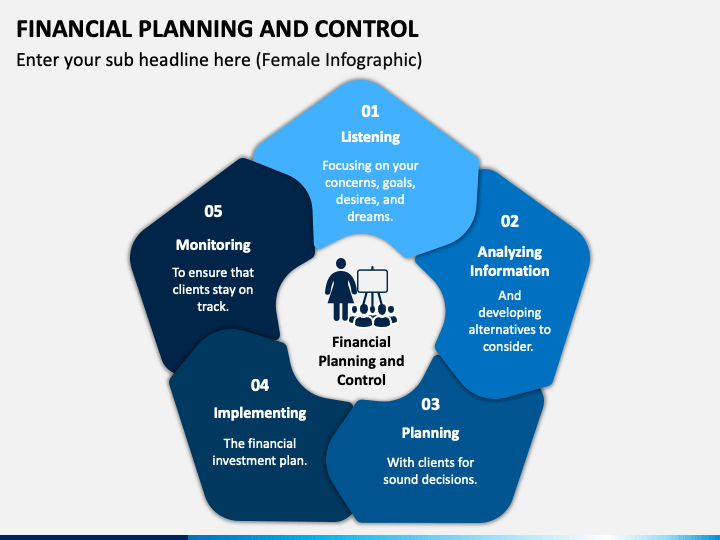 FINANCIAL PLANNING AND CONTROL

Enter your sub headline here (Female Infographic)

01
Listening
Focusing on your concerns, goals, desires, and dreams.

02
Analyzing Information
And developing alternatives to consider.

03
Planning
With clients for sound decisions.

04
Implementing
The financial investment plan.

05
Monitoring
To ensure that clients stay on track.

Financial Planning and Control